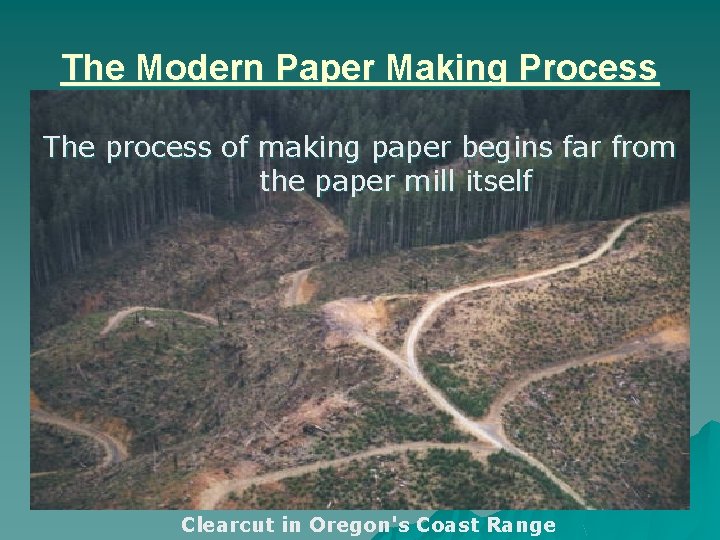 The Modern Paper Making Process

The process of making paper begins far from the paper mill itself

Clearcut in Oregon's Coast Range